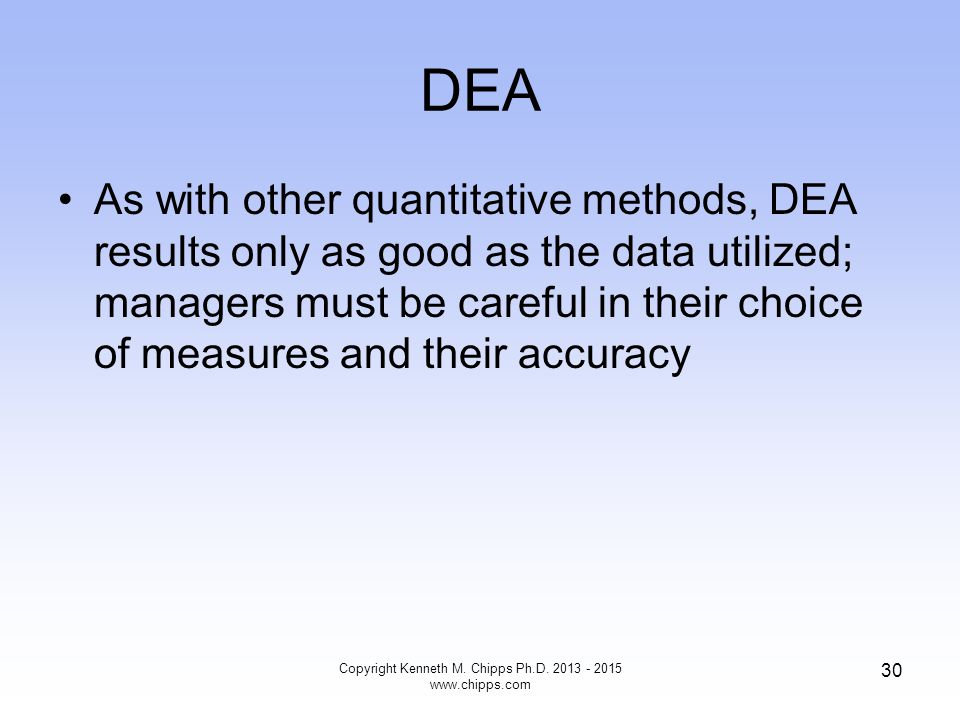 DEA

• As with other quantitative methods, DEA results only as good as the data utilized; managers must be careful in their choice of measures and their accuracy

Copyright Kenneth M. Chipps Ph.D. 2013 - 2015
www.chipps.com

30